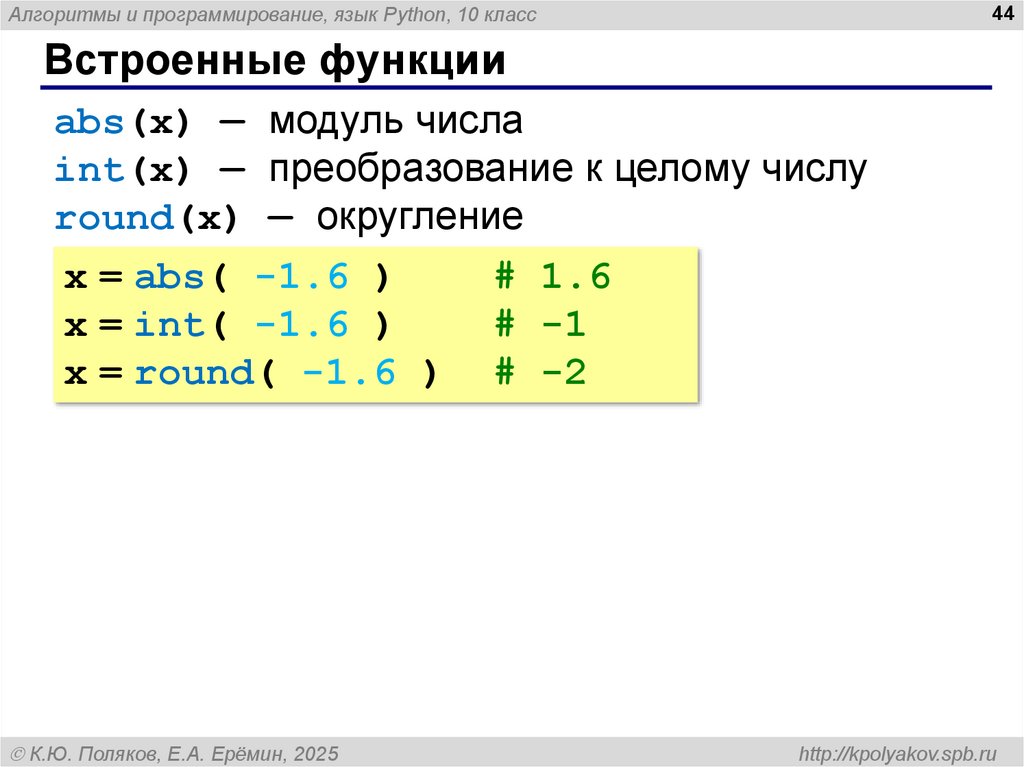 Алгоритмы и программирование, язык Python, 10 класс

44

Встроенные функции

abs(x) — модуль числа
int(x) — преобразование к целому числу
round(x) — округление

x = abs( -1.6 )      # 1.6
x = int( -1.6 )      # -1
x = round( -1.6 )    # -2

© К.Ю. Поляков, Е.А. Ерёмин, 2025

http://kpolyakov.spb.ru